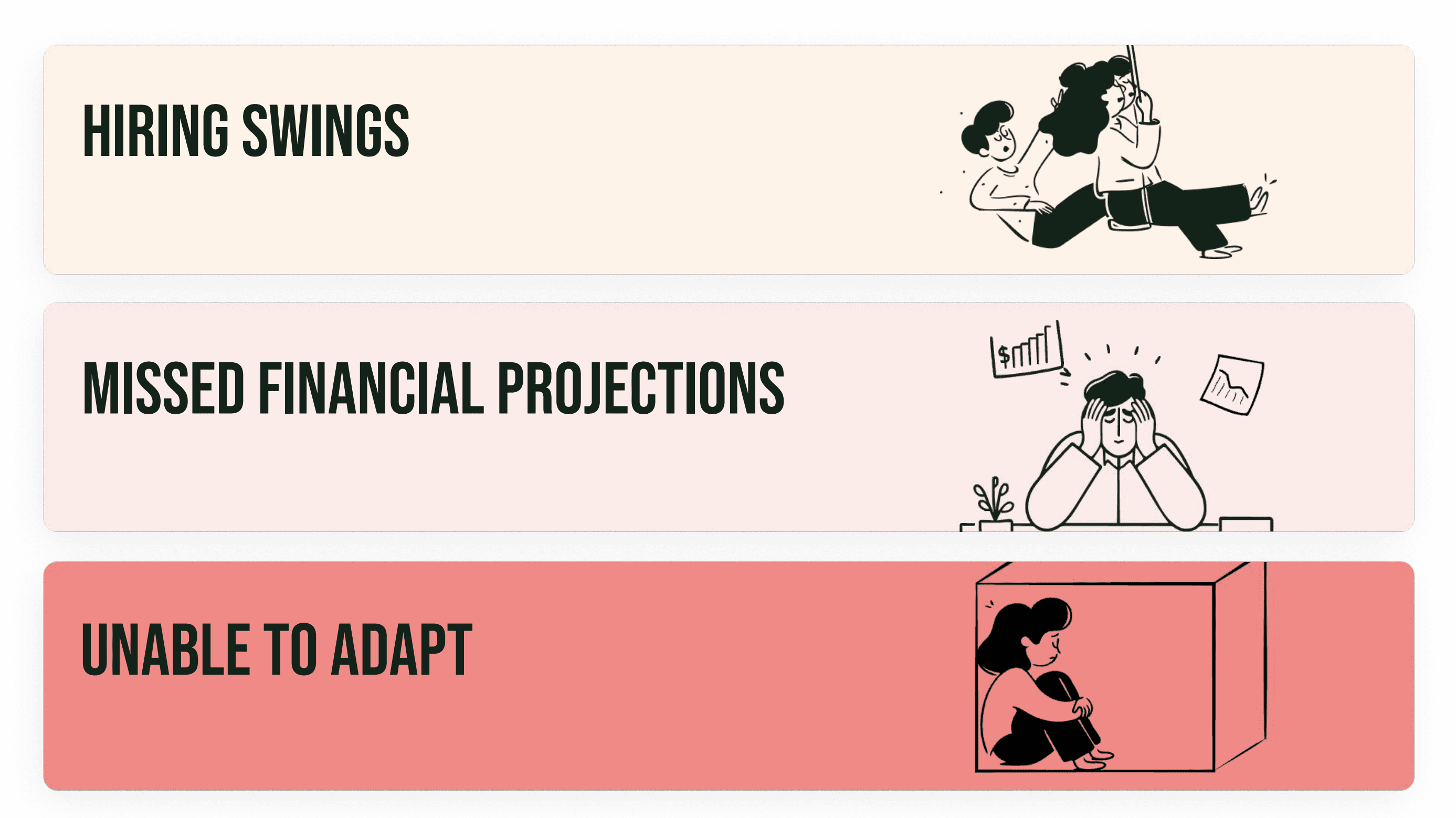 HIRING SWINGS

MISSED FINANCIAL PROJECTIONS

$

UNABLE TO ADAPT